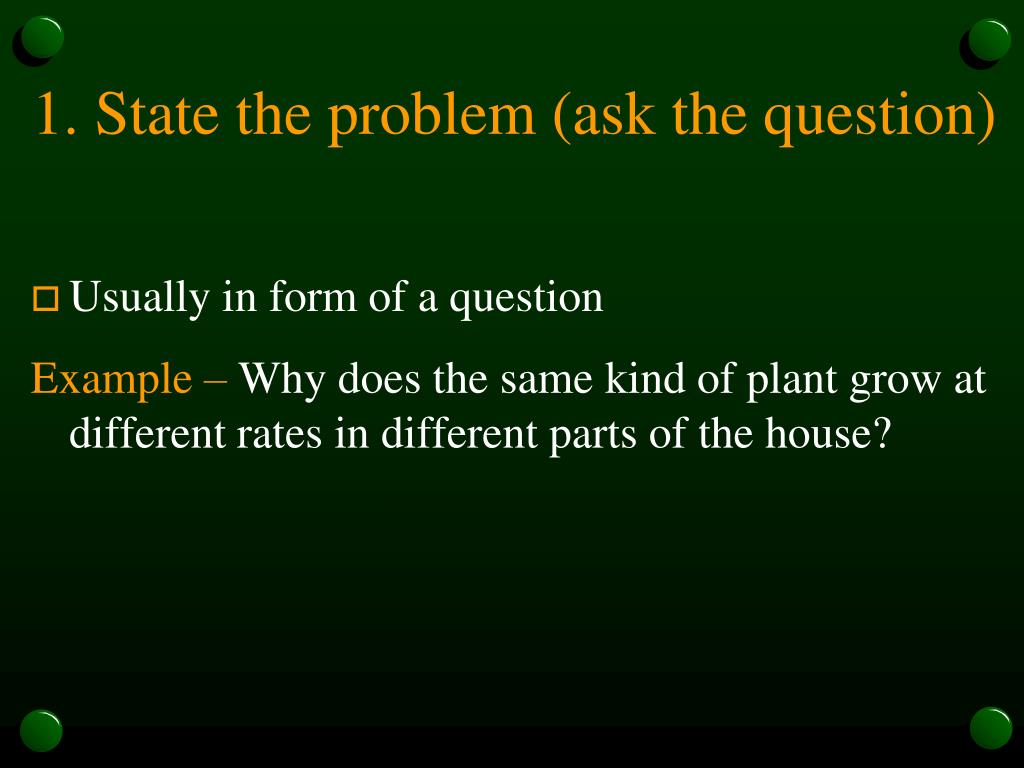 1. State the problem (ask the question)

Usually in form of a question

Example – Why does the same kind of plant grow at different rates in different parts of the house?